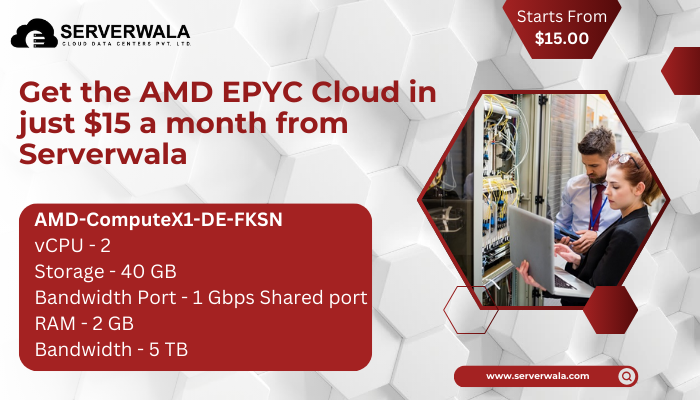 SERVERWALA
CLOUD DATA CENTERS PVT. LTD.

Starts From
$15.00

Get the AMD EPYC Cloud in just $15 a month from Serverwala

AMD-ComputeX1-DE-FKSN
vCPU - 2
Storage - 40 GB
Bandwidth Port - 1 Gbps Shared port
RAM - 2 GB
Bandwidth - 5 TB

www.serverwala.com